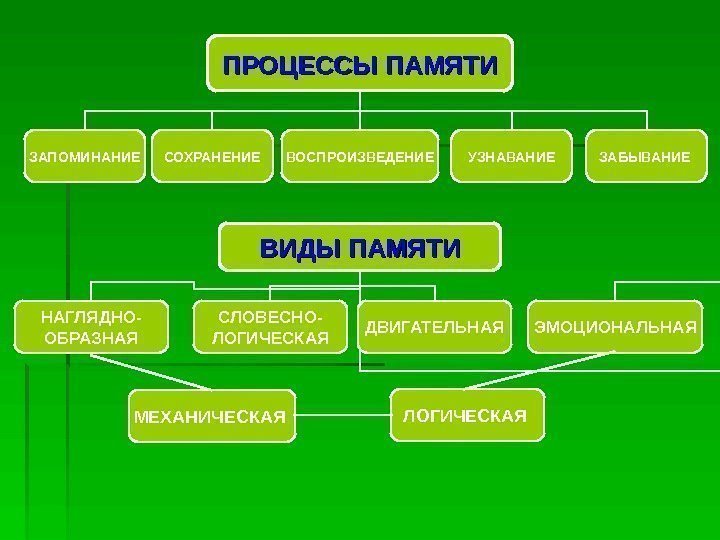 ПРОЦЕССЫ ПАМЯТИ

ЗАПОМИНАНИЕ

СОХРАНЕНИЕ

ВОСПРОИЗВЕДЕНИЕ

УЗНАВАНИЕ

ЗАБЫВАНИЕ

ВИДЫ ПАМЯТИ

НАГЛЯДНО-ОБРАЗНАЯ

СЛОВЕСНО-ЛОГИЧЕСКАЯ

ДВИГАТЕЛЬНАЯ

ЭМОЦИОНАЛЬНАЯ

МЕХАНИЧЕСКАЯ

ЛОГИЧЕСКАЯ